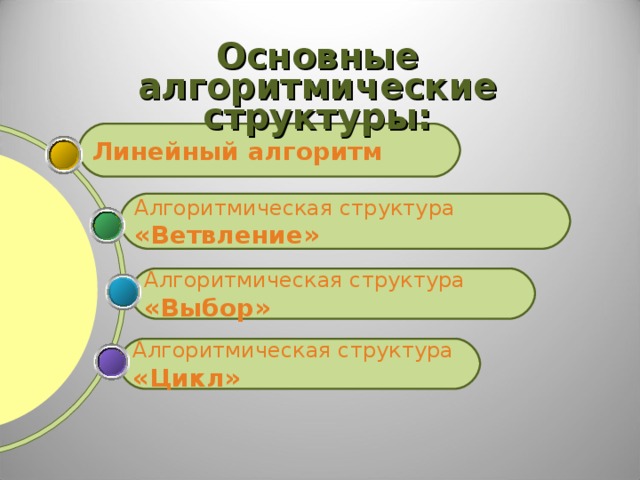 Основные алгоритмические структуры:

Линейный алгоритм

Алгоритмическая структура «Ветвление»

Алгоритмическая структура «Выбор»

Алгоритмическая структура «Цикл»